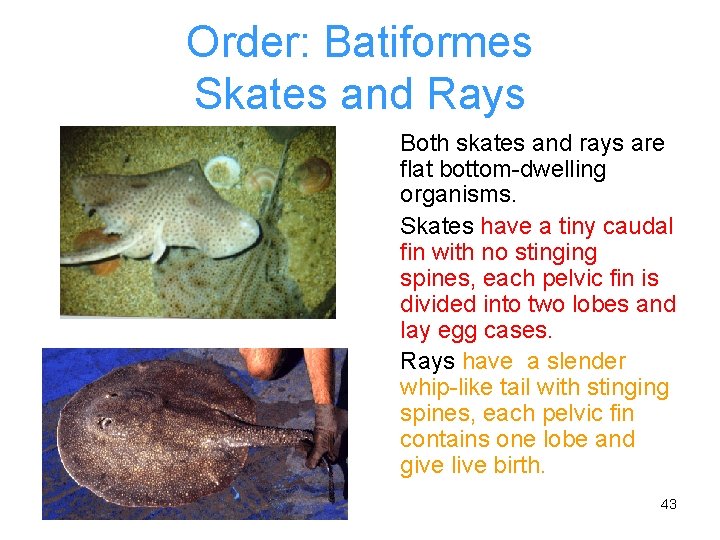 Order: Batiformes
Skates and Rays

Both skates and rays are flat bottom-dwelling organisms.

Skates have a tiny caudal fin with no stinging spines, each pelvic fin is divided into two lobes and lay egg cases.

Rays have  a slender whip-like tail with stinging spines, each pelvic fin contains one lobe and give live birth.

43